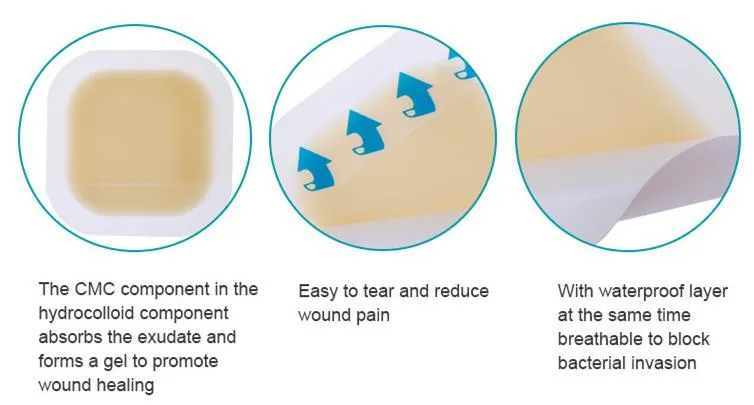 The CMC component in the hydrocolloid component absorbs the exudate and forms a gel to promote wound healing

Easy to tear and reduce wound pain

With waterproof layer at the same time breathable to block bacterial invasion